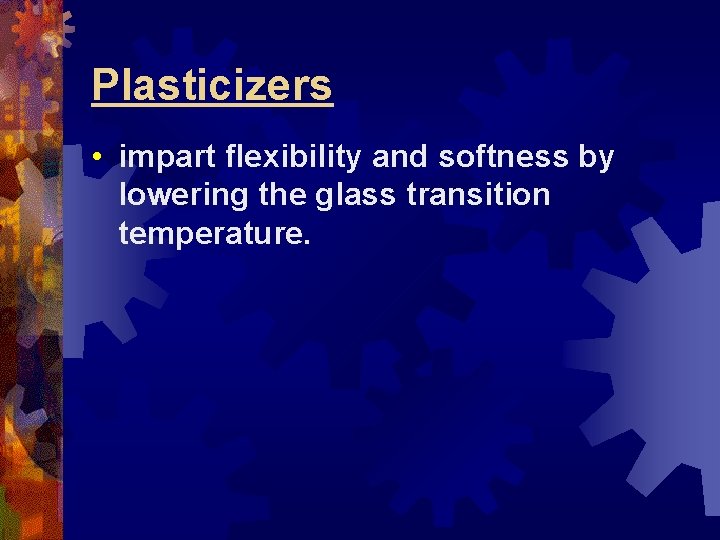 Plasticizers

• impart flexibility and softness by lowering the glass transition temperature.